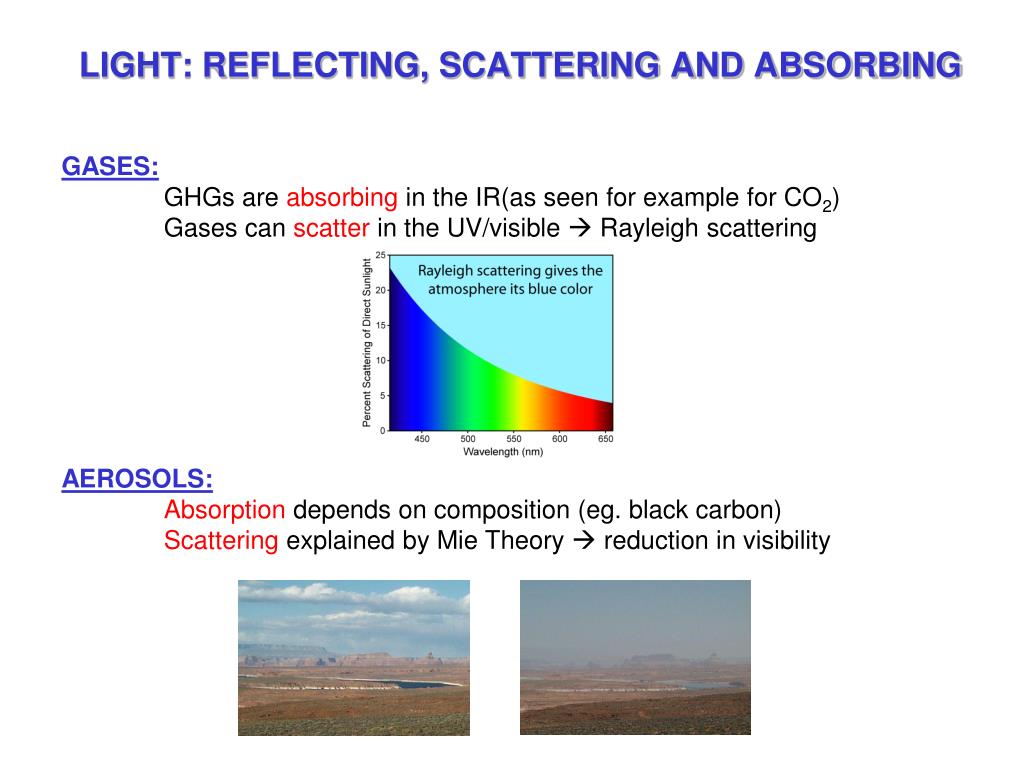 LIGHT: REFLECTING, SCATTERING AND ABSORBING

GASES:
GHGs are absorbing in the IR(as seen for example for $CO_2$)
Gases can scatter in the UV/visible → Rayleigh scattering

Rayleigh scattering gives the atmosphere its blue color

Percent Scattering of Direct Sunlight

25
20
15
10
5
0

450 500 550 600 650
Wavelength (nm)

AEROSOLS:
Absorption depends on composition (eg. black carbon)
Scattering explained by Mie Theory → reduction in visibility